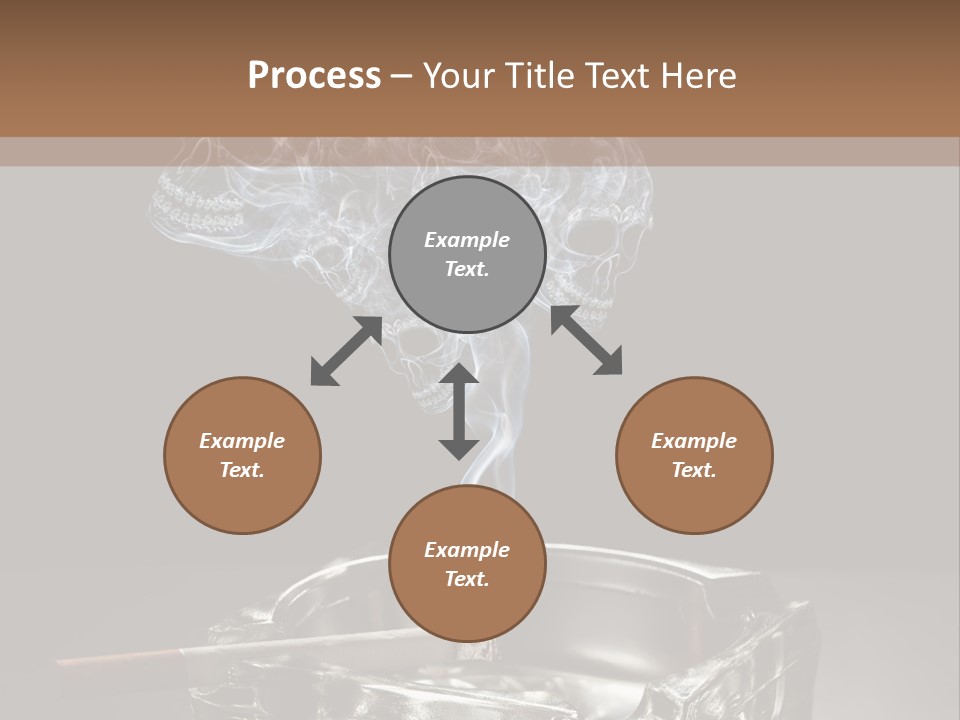 Process – Your Title Text Here

Example Text.

Example Text.

Example Text.

Example Text.